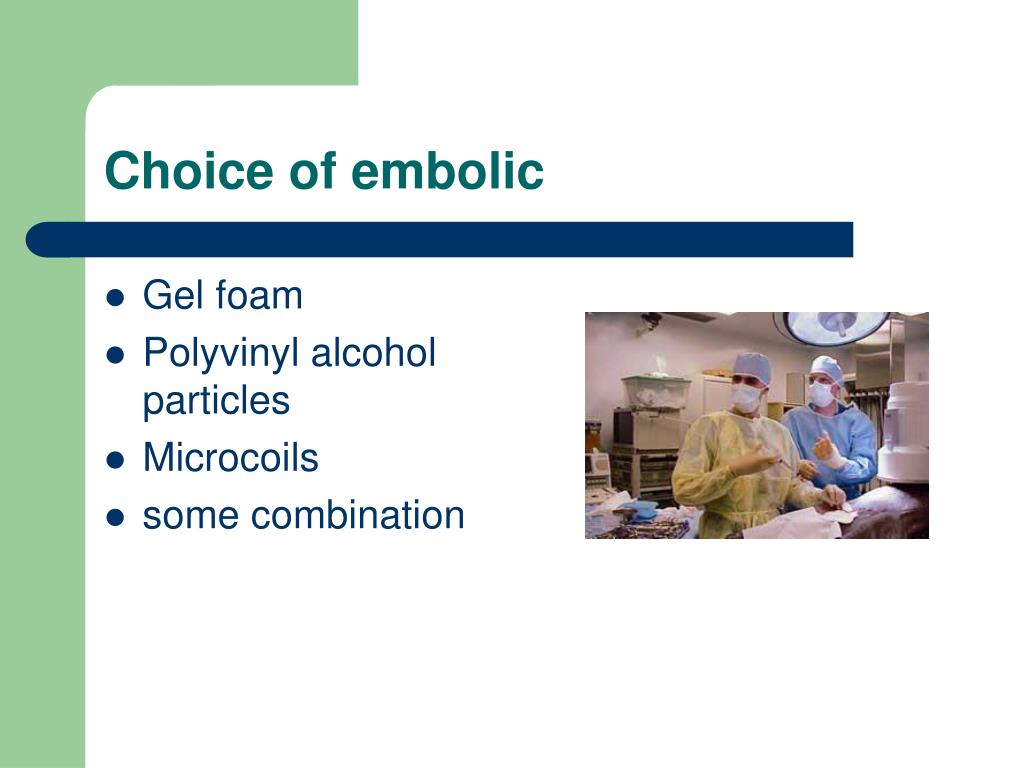 Choice of embolic

- Gel foam
- Polyvinyl alcohol particles
- Microcoils
- some combination